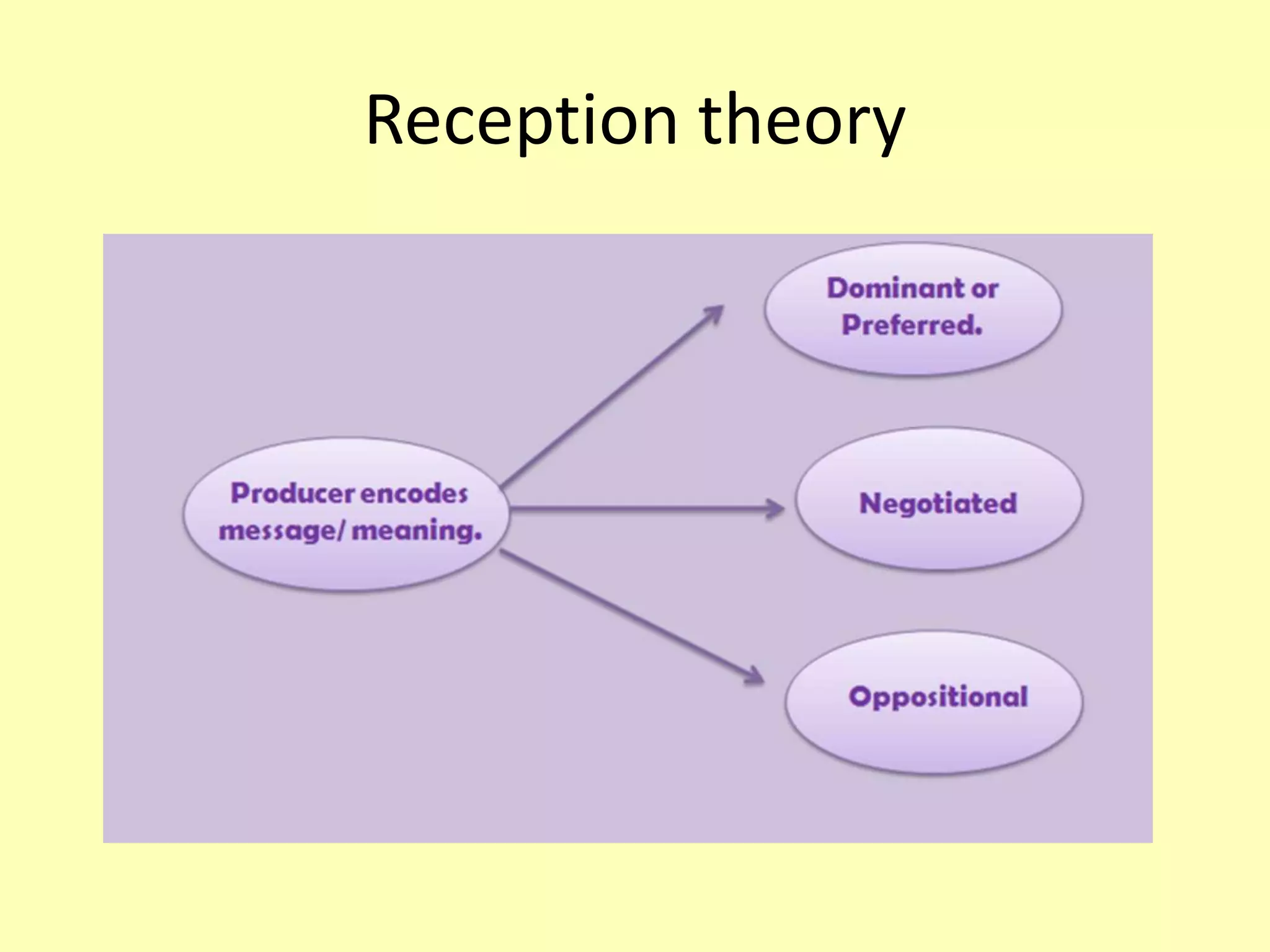 Reception theory

Producer encodes message/ meaning.

Dominant or Preferred.

Negotiated

Oppositional